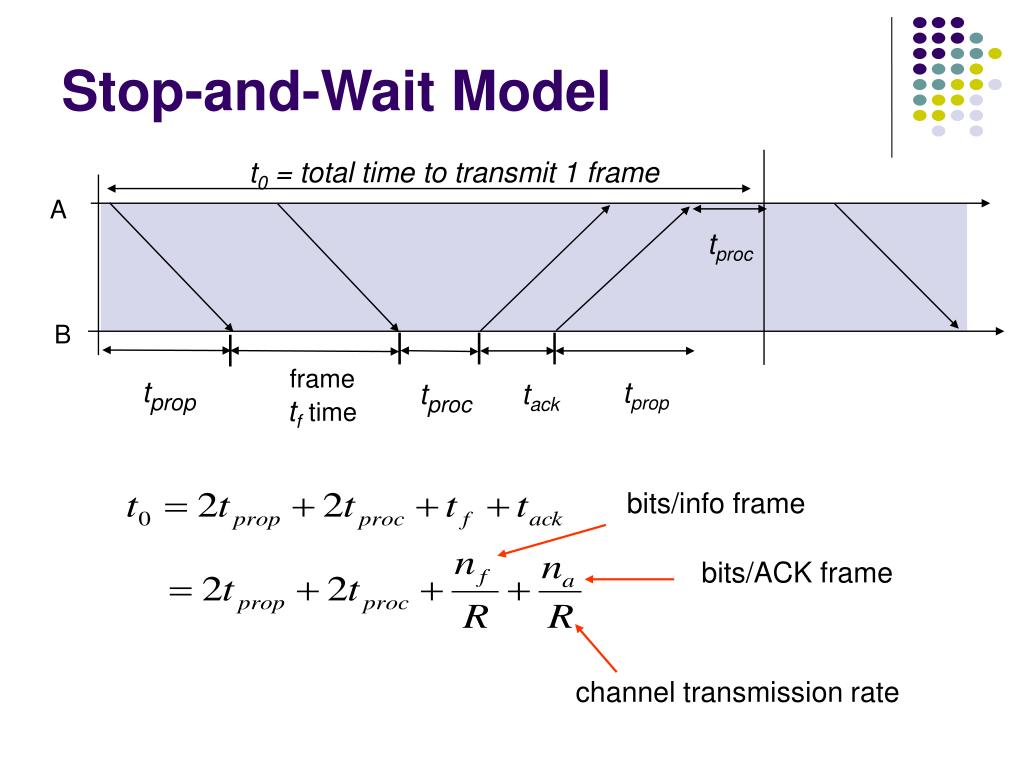 Stop-and-Wait Model

$t_0$ = total time to transmit 1 frame

A

$t_{proc}$

B

$t_{prop}$

frame $t_f$ time

$t_{proc}$

$t_{ack}$

$t_{prop}$

$t_0 = 2t_{prop} + 2t_{proc} + t_f + t_{ack}$

$= 2t_{prop} + 2t_{proc} + \frac{n_f}{R} + \frac{n_a}{R}$

bits/info frame

bits/ACK frame

channel transmission rate